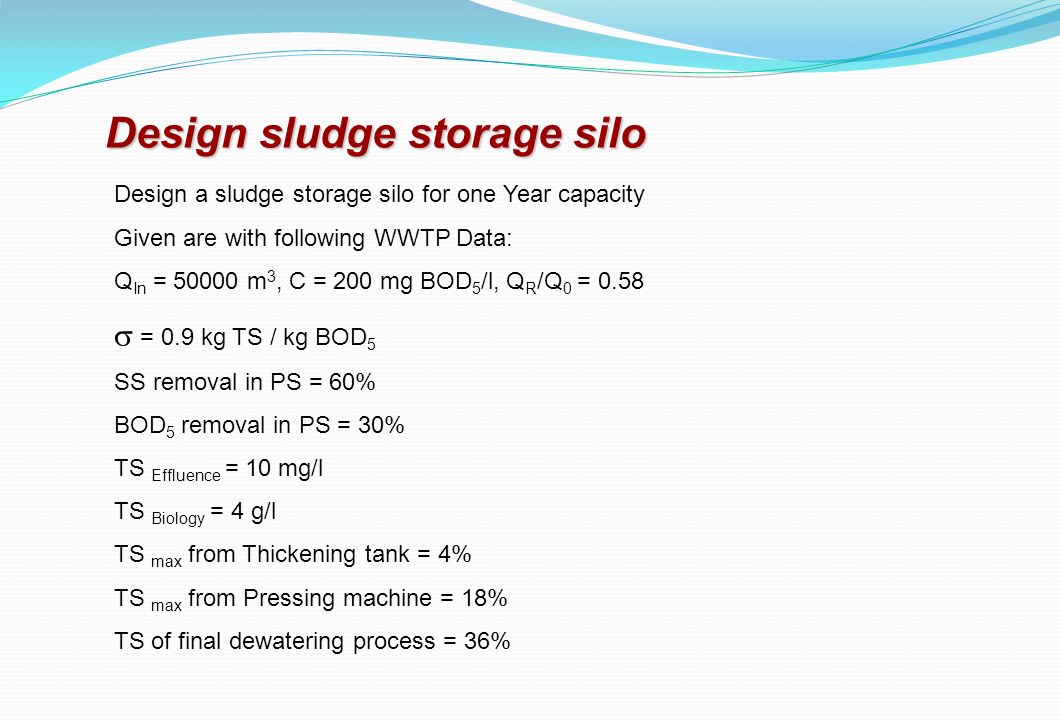 Design sludge storage silo

Design a sludge storage silo for one Year capacity

Given are with following WWTP Data:

$Q_{In}$ = 50000 $m^3$, C = 200 mg $BOD_5$/l, $Q_R/Q_0$ = 0.58

$\sigma$ = 0.9 kg TS / kg $BOD_5$

SS removal in PS = 60%

$BOD_5$ removal in PS = 30%

TS $_{Effluence}$ = 10 mg/l

TS $_{Biology}$ = 4 g/l

TS $_{max}$ from Thickening tank = 4%

TS $_{max}$ from Pressing machine = 18%

TS of final dewatering process = 36%